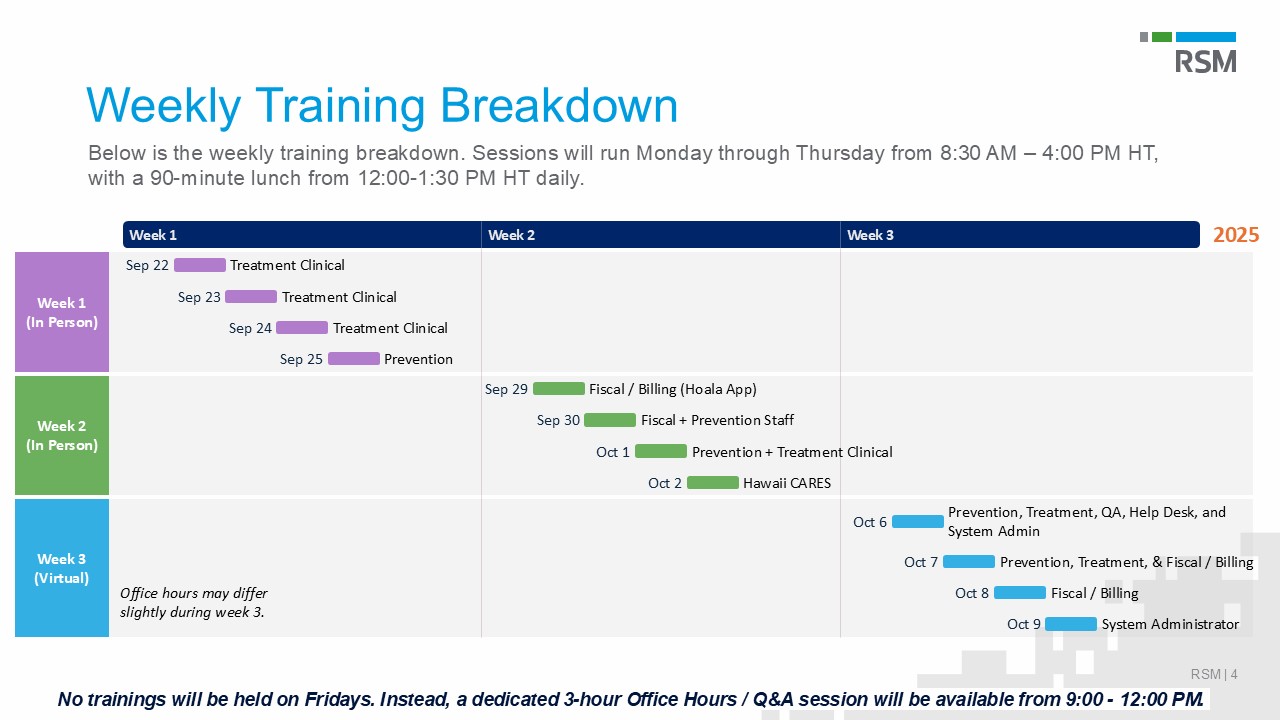 RSM

Weekly Training Breakdown

Below is the weekly training breakdown. Sessions will run Monday through Thursday from 8:30 AM – 4:00 PM HT, with a 90-minute lunch from 12:00-1:30 PM HT daily.

Week 1
Week 2
Week 3
2025

Week 1 (In Person)
Sep 22 Treatment Clinical
Sep 23 Treatment Clinical
Sep 24 Treatment Clinical
Sep 25 Prevention

Week 2 (In Person)
Sep 29 Fiscal / Billing (Hoala App)
Sep 30 Fiscal + Prevention Staff
Oct 1 Prevention + Treatment Clinical
Oct 2 Hawaii CARES

Week 3 (Virtual)
Office hours may differ slightly during week 3.
Oct 6 Prevention, Treatment, QA, Help Desk, and System Admin
Oct 7 Prevention, Treatment, & Fiscal / Billing
Oct 8 Fiscal / Billing
Oct 9 System Administrator

RSM | 4

No trainings will be held on Fridays. Instead, a dedicated 3-hour Office Hours / Q&A session will be available from 9:00 - 12:00 PM.